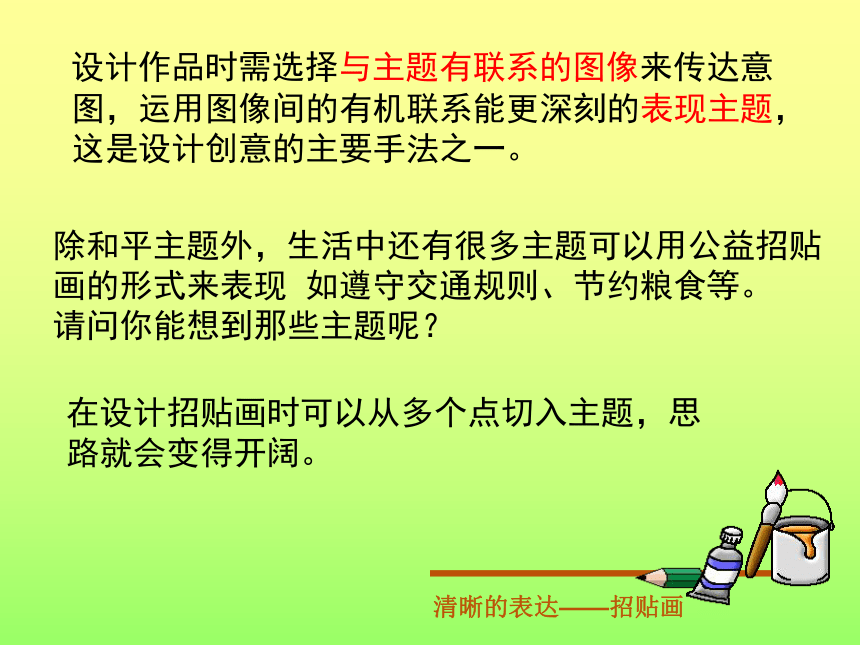 设计作品时需选择与主题有联系的图像来传达意图，运用图像间的有机联系能更深刻的表现主题，这是设计创意的主要手法之一。

除和平主题外，生活中还有很多主题可以用公益招贴画的形式来表现 如遵守交通规则、节约粮食等。请问你能想到那些主题呢？

在设计招贴画时可以从多个点切入主题，思路就会变得开阔。

清晰的表达——招贴画